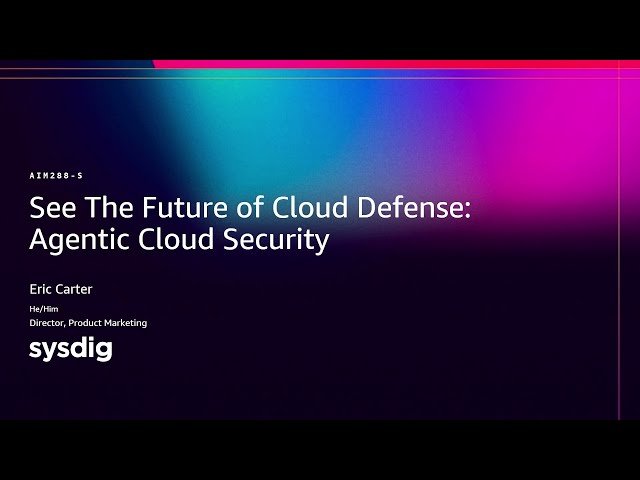 AIM288-S

See The Future of Cloud Defense: Agentic Cloud Security

Eric Carter

He/Him

Director, Product Marketing

sysdig